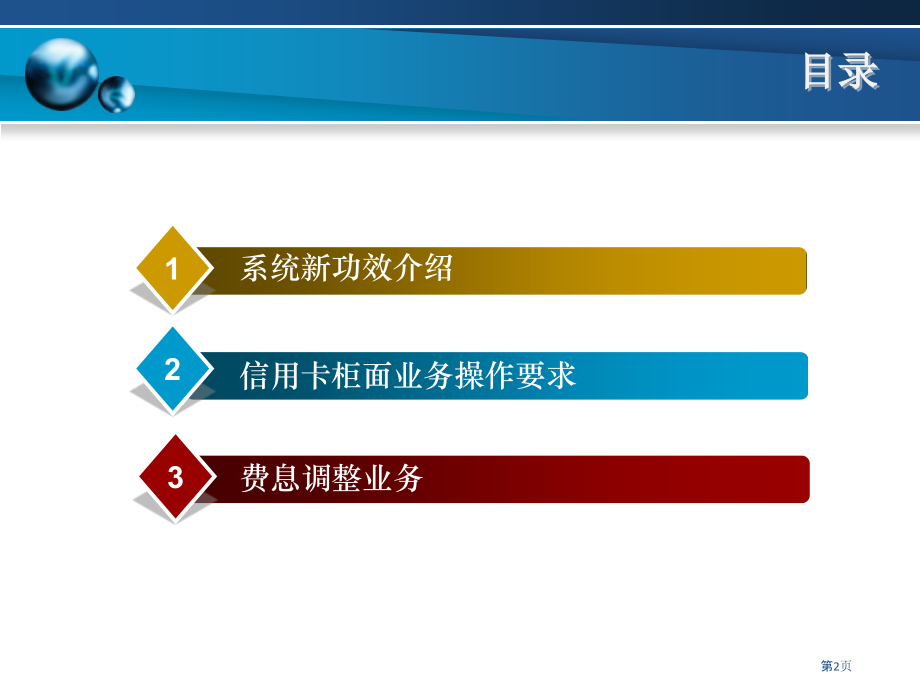 目录

1 系统新功效介绍

2 信用卡柜面业务操作要求

3 费息调整业务

第2页